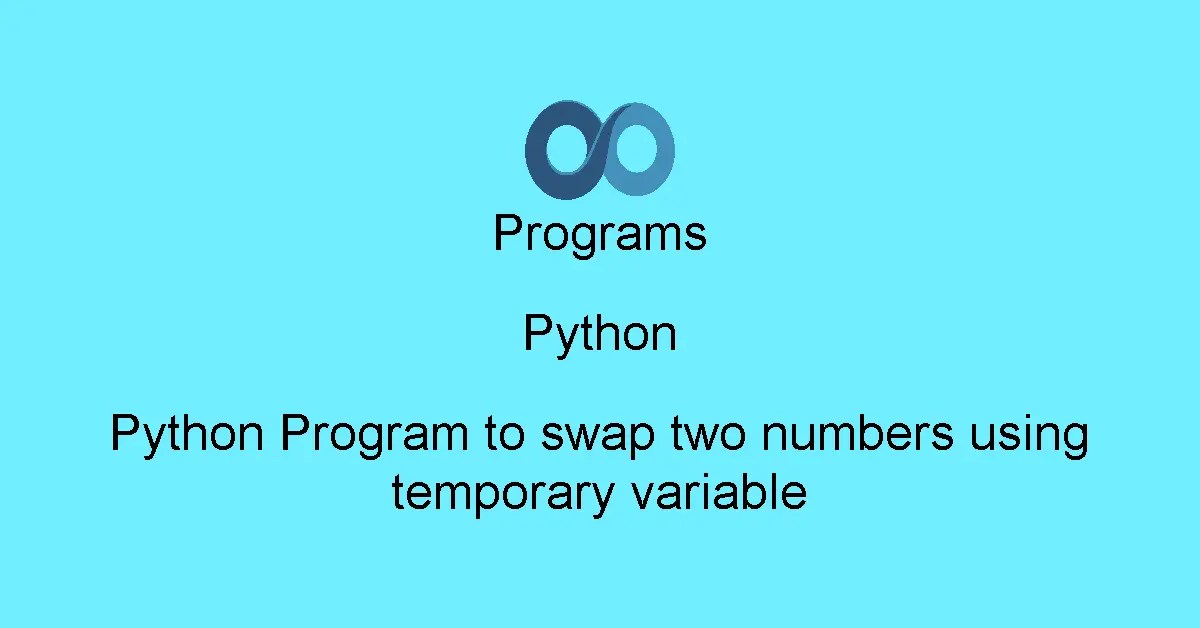 Programs

Python

Python Program to swap two numbers using temporary variable